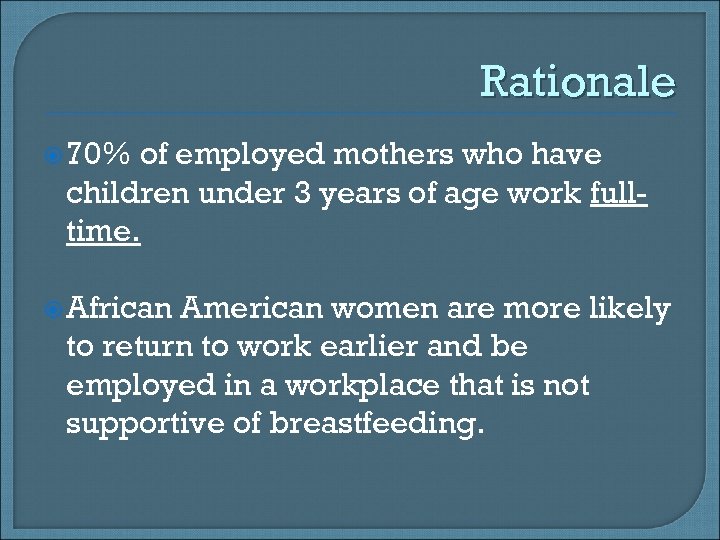 Rationale

70% of employed mothers who have children under 3 years of age work full-time.

African American women are more likely to return to work earlier and be employed in a workplace that is not supportive of breastfeeding.